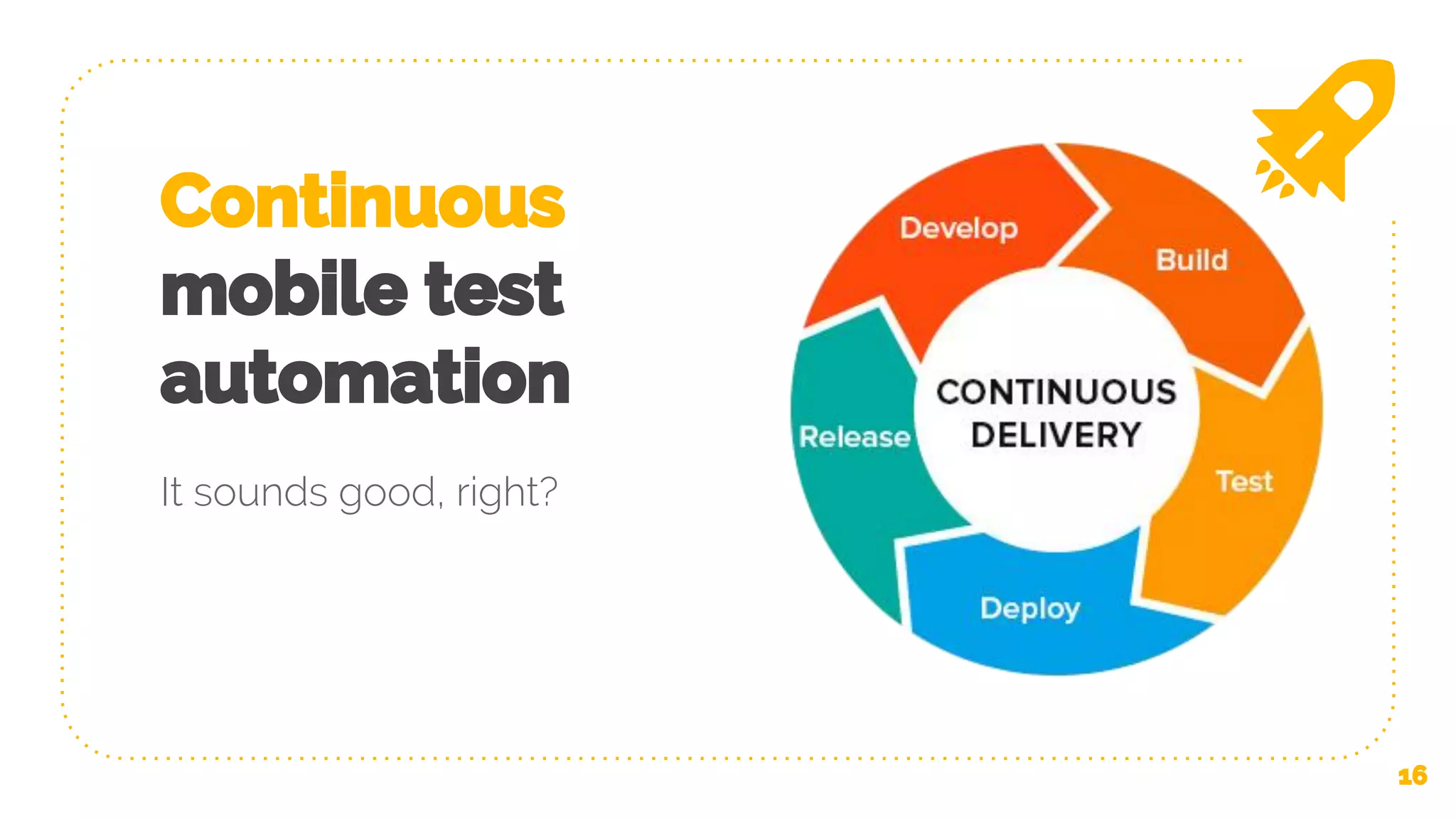 Continuous mobile test automation

It sounds good, right?

Develop
Build
Test
Deploy
Release

CONTINUOUS DELIVERY

16